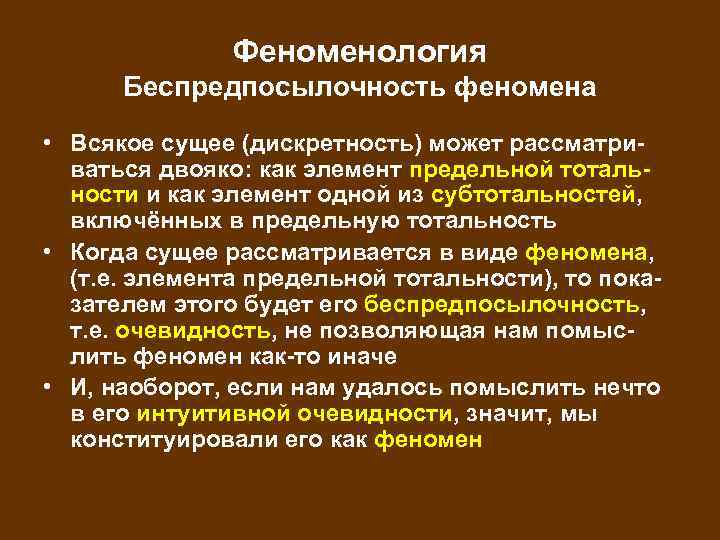 Феноменология
Беспредпосылочность феномена

• Всякое сущее (дискретность) может рассматриваться двояко: как элемент предельной тотальности и как элемент одной из субтотальностей, включённых в предельную тотальность

• Когда сущее рассматривается в виде феномена, (т.е. элемента предельной тотальности), то показателем этого будет его беспредпосылочность, т.е. очевидность, не позволяющая нам помыслить феномен как-то иначе

• И, наоборот, если нам удалось помыслить нечто в его интуитивной очевидности, значит, мы конституировали его как феномен